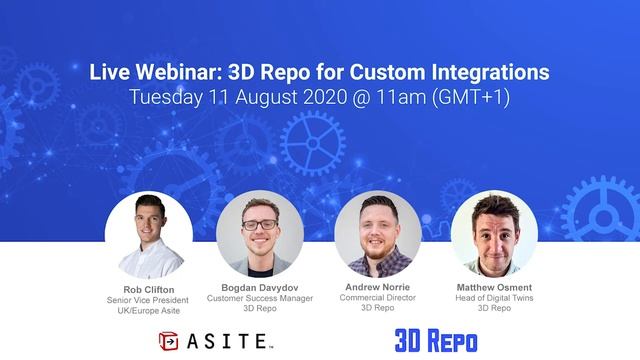 Live Webinar: 3D Repo for Custom Integrations
Tuesday 11 August 2020 @ 11am (GMT+1)

Rob Clifton
Senior Vice President
UK/Europe Asite

Bogdan Davydov
Customer Success Manager
3D Repo

Andrew Norrie
Commercial Director
3D Repo

Matthew Osment
Head of Digital Twins
3D Repo

ASITE™

3D Repo